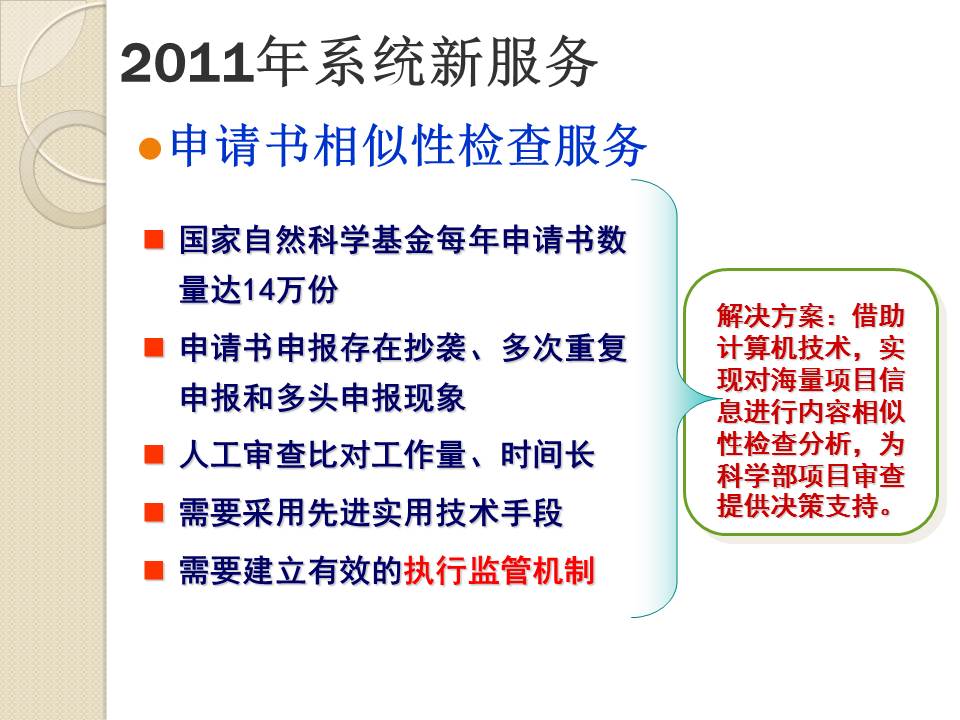 2011年系统新服务

申请书相似性检查服务

国家自然科学基金每年申请书数量达14万份

申请书申报存在抄袭、多次重复申报和多头申报现象

人工审查比对工作量、时间长

需要采用先进实用技术手段

需要建立有效的执行监管机制

解决方案：借助计算机技术，实现对海量项目信息进行内容相似性检查分析，为科学部项目审查提供决策支持。